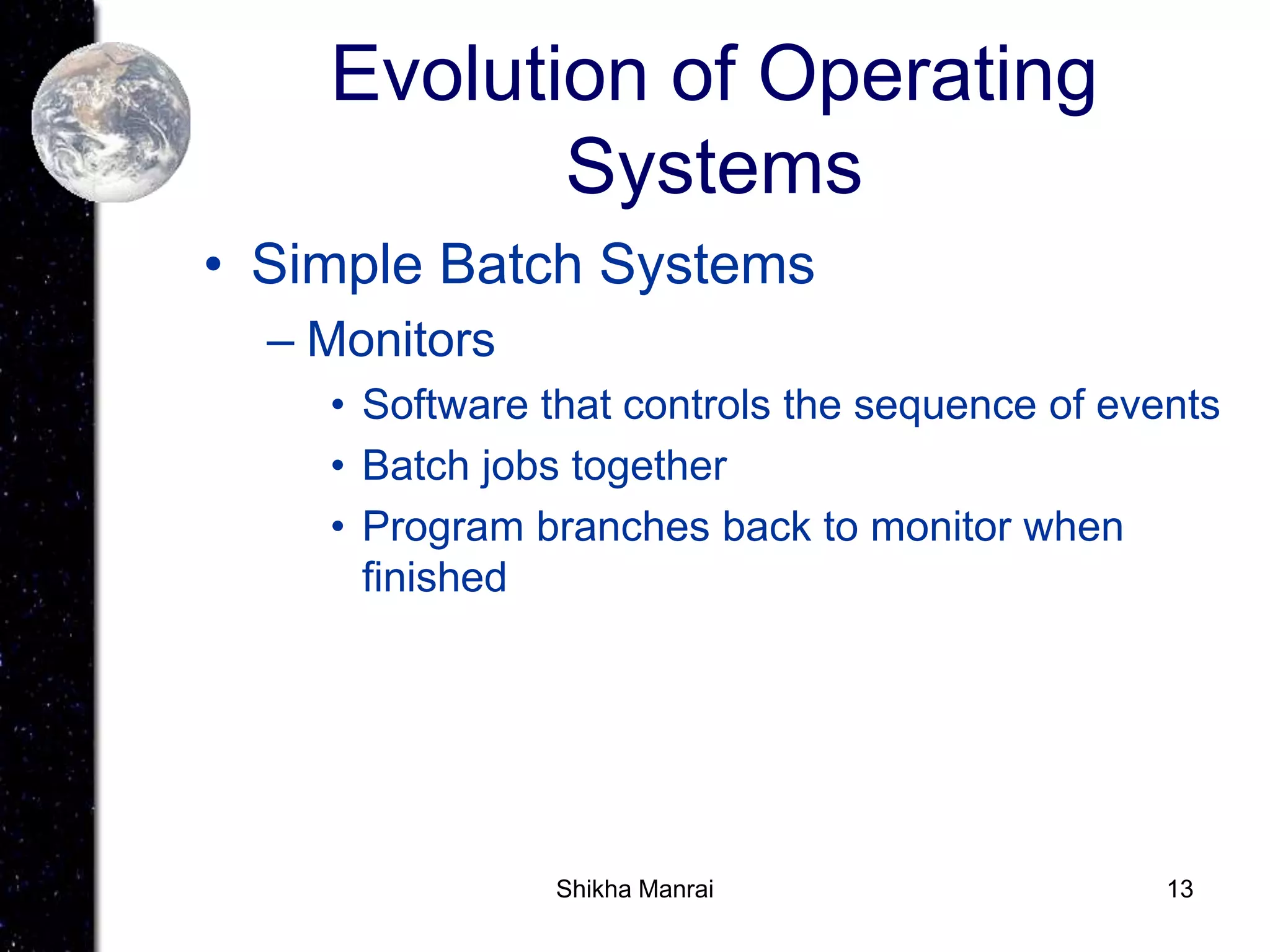 Evolution of Operating Systems

• Simple Batch Systems

– Monitors

• Software that controls the sequence of events

• Batch jobs together

• Program branches back to monitor when finished

Shikha Manrai

13